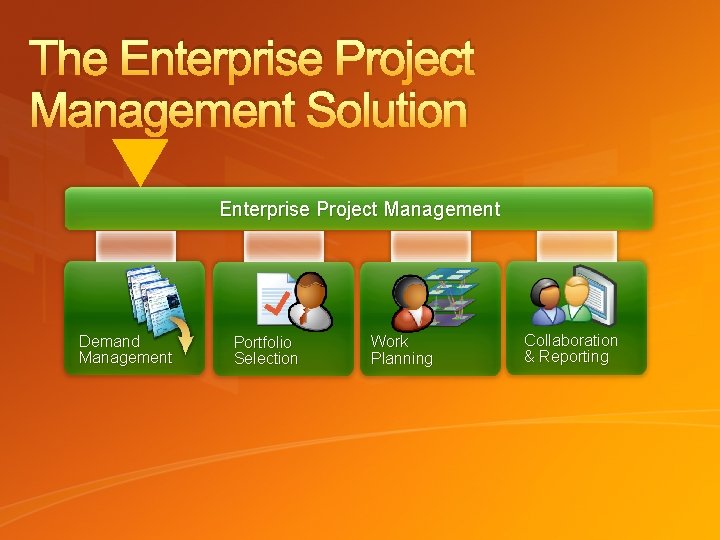 The Enterprise Project Management Solution

Enterprise Project Management

Demand Management

Portfolio Selection

Work Planning

Collaboration & Reporting